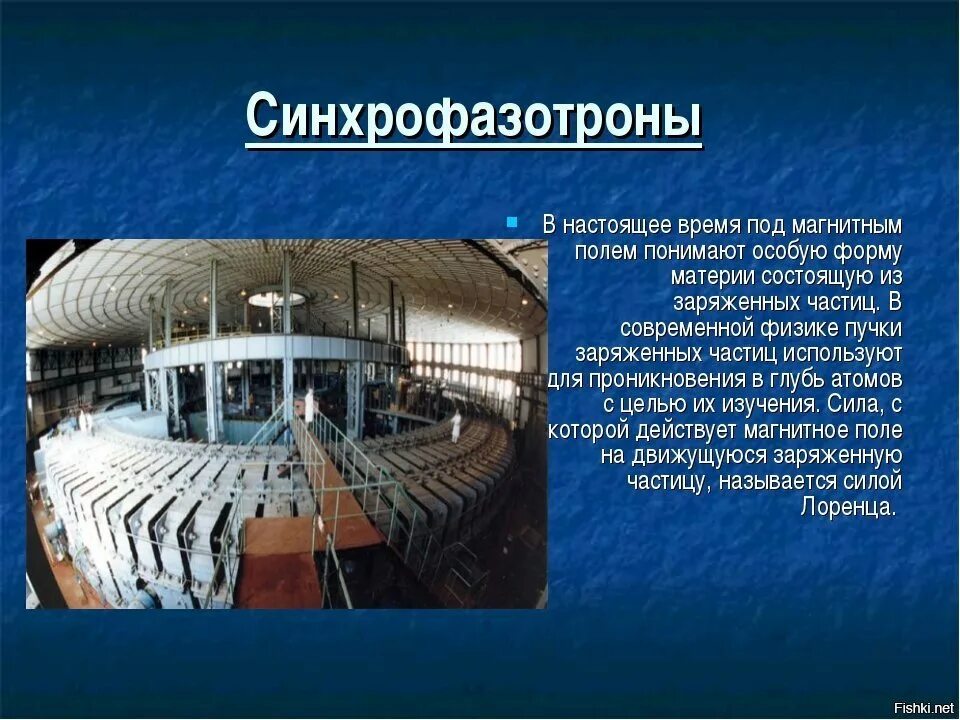 Синхрофазотроны

В настоящее время под магнитным полем понимают особую форму материи состоящую из заряженных частиц. В современной физике пучки заряженных частиц используют для проникновения в глубь атомов с целью их изучения. Сила, с которой действует магнитное поле на движущуюся заряженную частицу, называется силой Лоренца.

Fishki.net